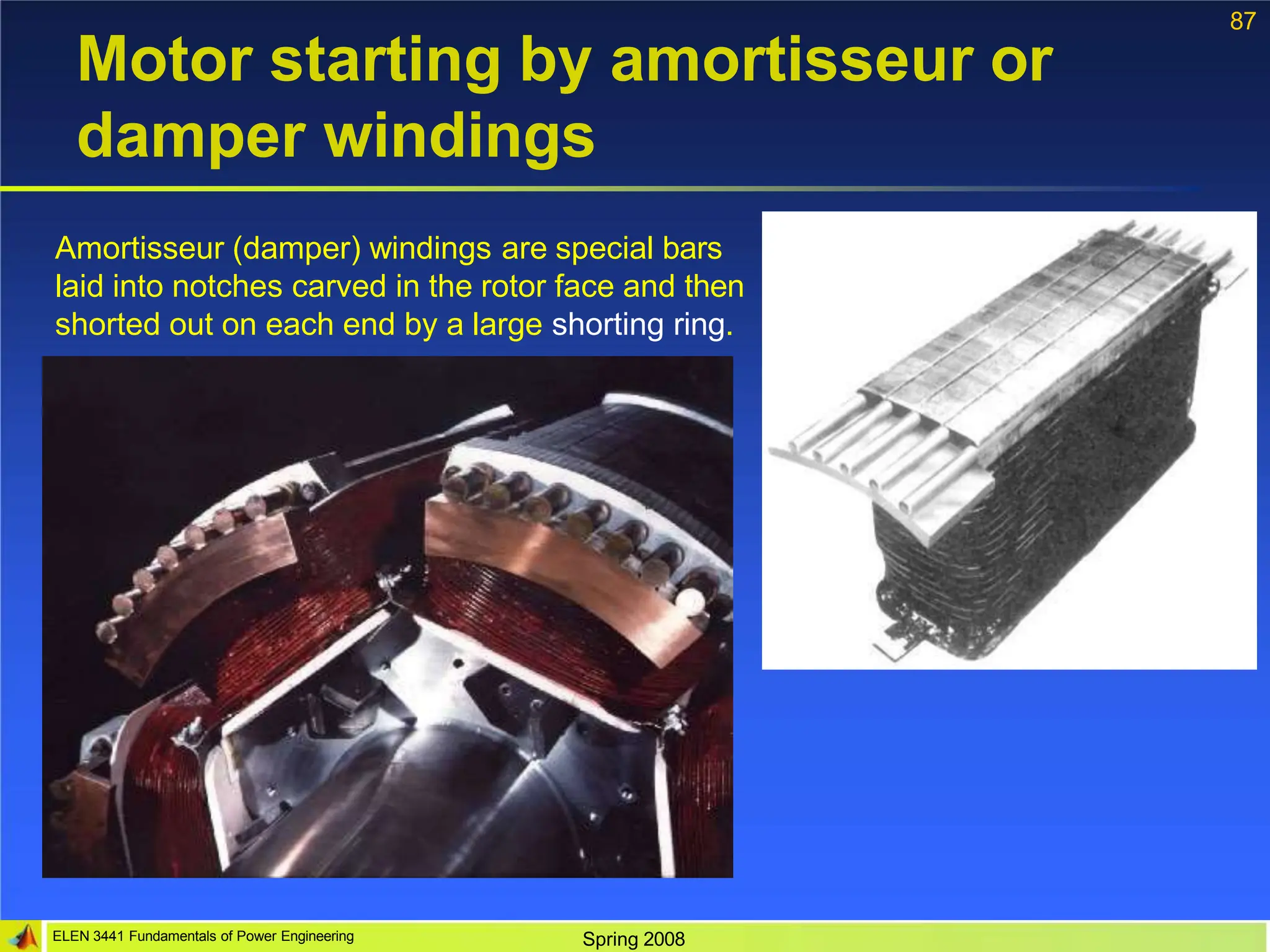 87

Motor starting by amortisseur or damper windings

Amortisseur (damper) windings are special bars laid into notches carved in the rotor face and then shorted out on each end by a large shorting ring.

ELEN 3441 Fundamentals of Power Engineering

Spring 2008